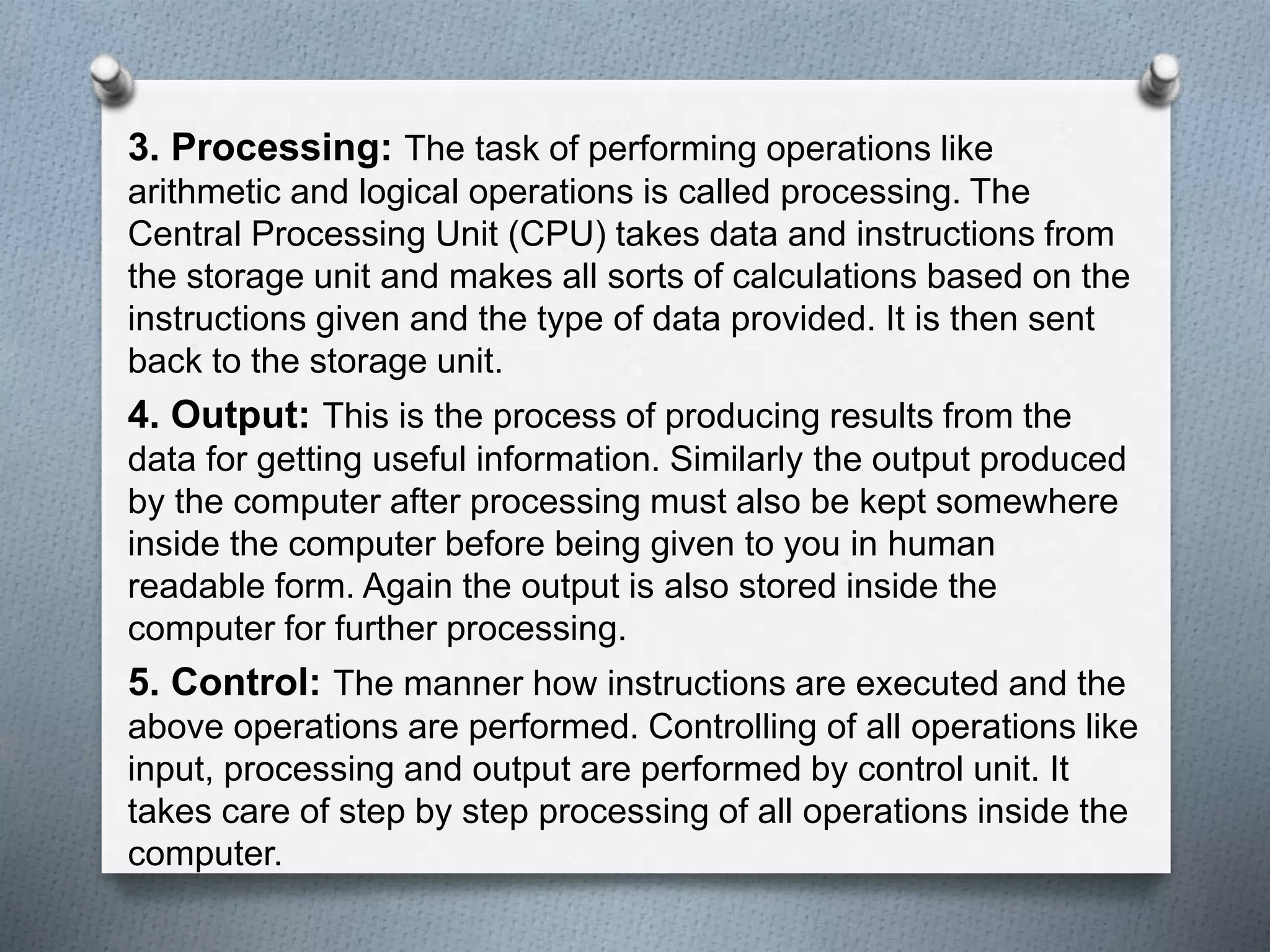 3. Processing: The task of performing operations like arithmetic and logical operations is called processing. The Central Processing Unit (CPU) takes data and instructions from the storage unit and makes all sorts of calculations based on the instructions given and the type of data provided. It is then sent back to the storage unit.

4. Output: This is the process of producing results from the data for getting useful information. Similarly the output produced by the computer after processing must also be kept somewhere inside the computer before being given to you in human readable form. Again the output is also stored inside the computer for further processing.

5. Control: The manner how instructions are executed and the above operations are performed. Controlling of all operations like input, processing and output are performed by control unit. It takes care of step by step processing of all operations inside the computer.